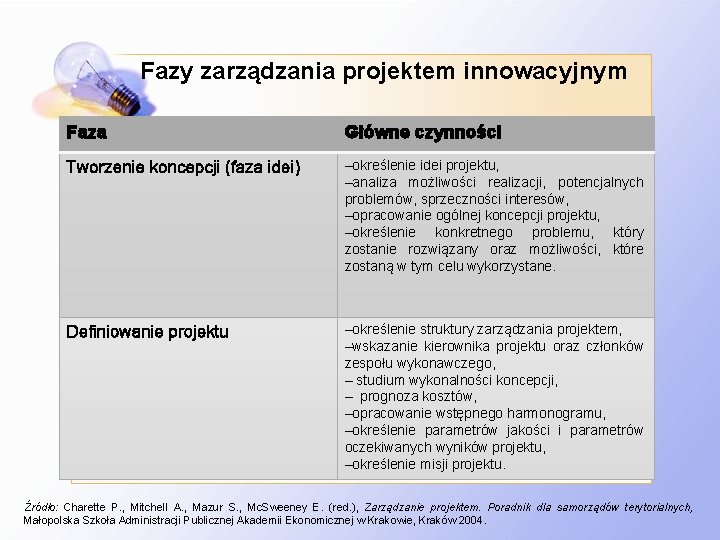 Fazy zarządzania projektem innowacyjnym

| Faza | Główne czynności |
|---|---|
| Tworzenie koncepcji (faza idei) | –określenie idei projektu, –analiza możliwości realizacji, potencjalnych problemów, sprzeczności interesów, –opracowanie ogólnej koncepcji projektu, –określenie konkretnego problemu, który zostanie rozwiązany oraz możliwości, które zostaną w tym celu wykorzystane. |
| Definiowanie projektu | –określenie struktury zarządzania projektem, –wskazanie kierownika projektu oraz członków zespołu wykonawczego, – studium wykonalności koncepcji, – prognoza kosztów, –opracowanie wstępnego harmonogramu, –określenie parametrów jakości i parametrów oczekiwanych wyników projektu, –określenie misji projektu. |

Źródło: Charette P., Mitchell A., Mazur S., McSweeney E. (red.), Zarządzanie projektem. Poradnik dla samorządów terytorialnych, Małopolska Szkoła Administracji Publicznej Akademii Ekonomicznej w Krakowie, Kraków 2004.